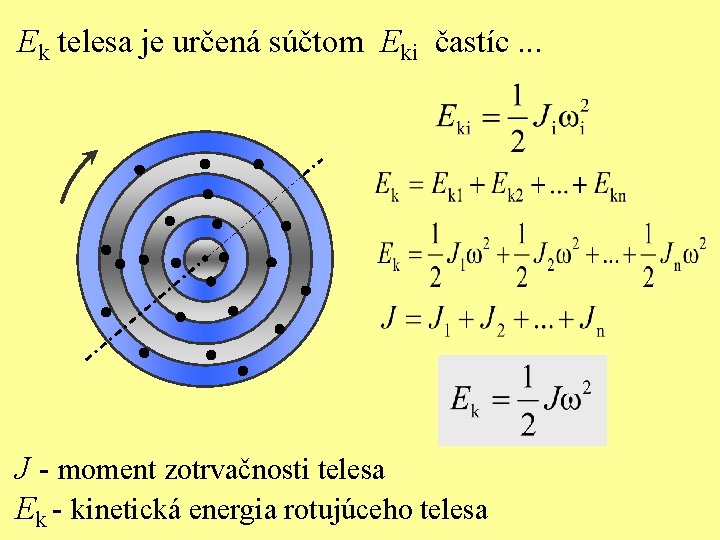 $E_k$ telesa je určená súčtom $E_{ki}$ častíc ...

$E_{ki} = \frac{1}{2} J_i \omega_i^2$

$E_k = E_{k1} + E_{k2} + ... + E_{kn}$

$E_k = \frac{1}{2} J_1 \omega^2 + \frac{1}{2} J_2 \omega^2 + ... + \frac{1}{2} J_n \omega^2$

$J = J_1 + J_2 + ... + J_n$

$E_k = \frac{1}{2} J \omega^2$

$J$ - moment zotrvačnosti telesa

$E_k$ - kinetická energia rotujúceho telesa